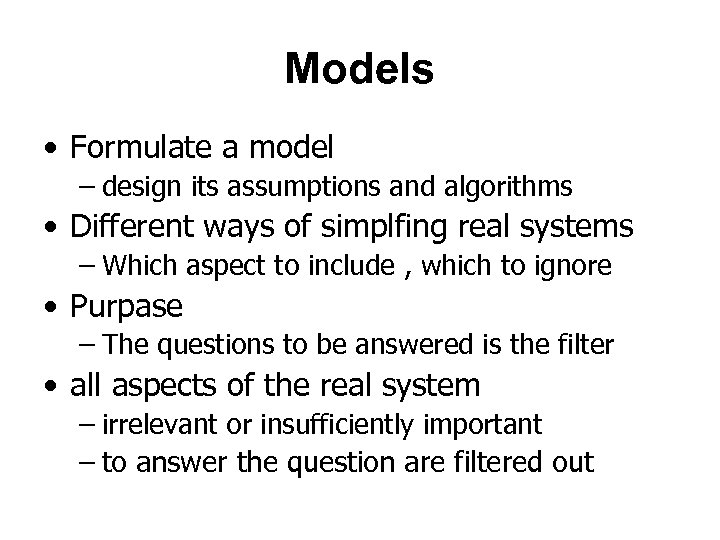 Models

• Formulate a model
– design its assumptions and algorithms
• Different ways of simplfing real systems
– Which aspect to include , which to ignore
• Purpase
– The questions to be answered is the filter
• all aspects of the real system
– irrelevant or insufficiently important
– to answer the question are filtered out